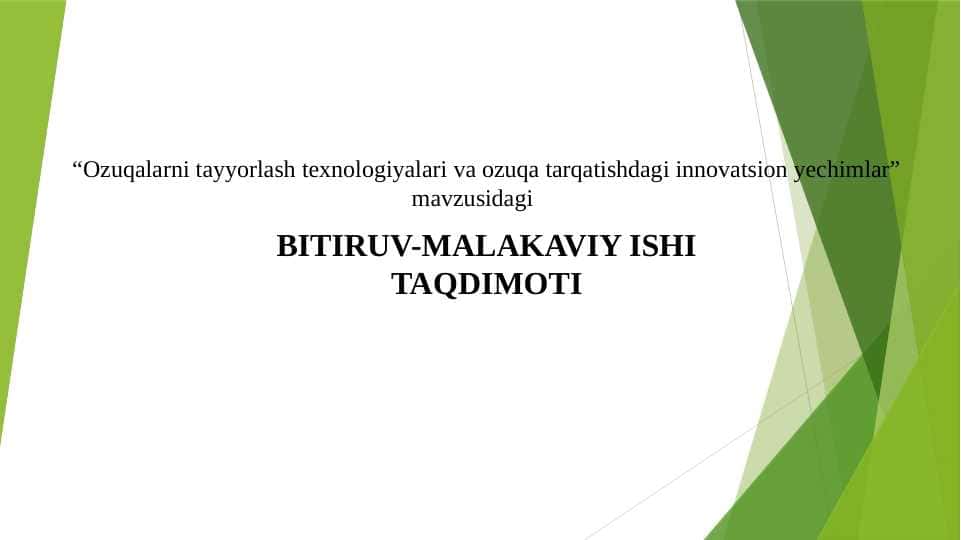 “Ozuqalarni tayyorlash texnologiyalari va ozuqa tarqatishdagi innovatsion yechimlar” mavzusidagi

BITIRUV-MALAKAVIY ISHI TAQDIMOTI